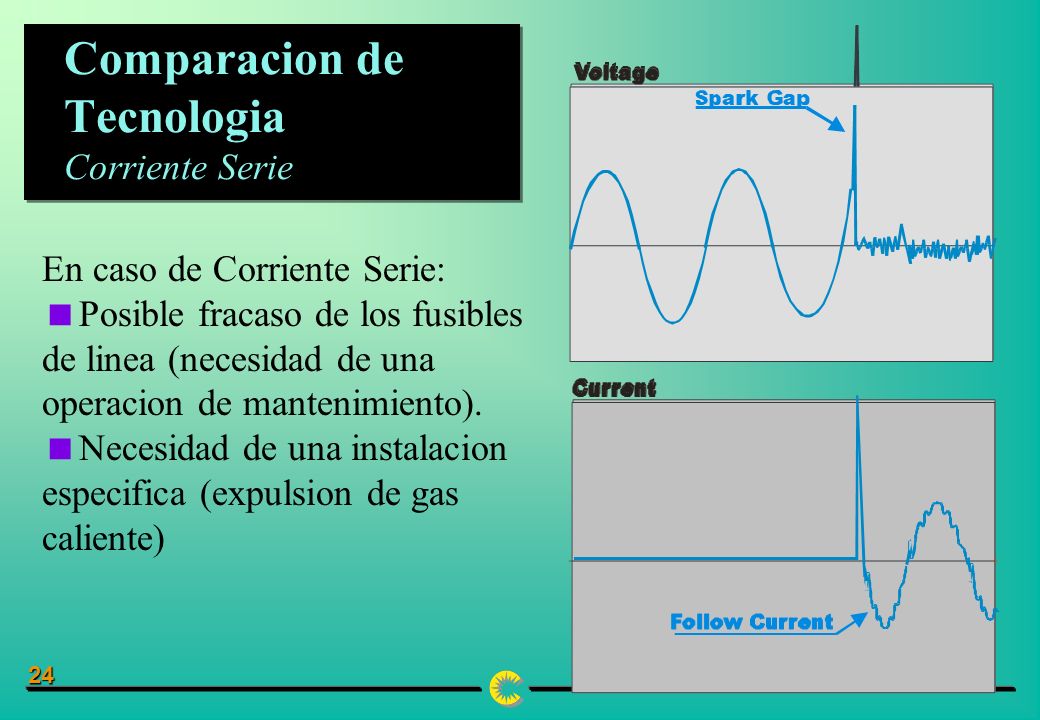 Comparacion de Tecnologia
Corriente Serie

En caso de Corriente Serie:
Posible fracaso de los fusibles de linea (necesidad de una operacion de mantenimiento).
Necesidad de una instalacion especifica (expulsion de gas caliente)

Voltage
Spark Gap
Current
Follow Current

24